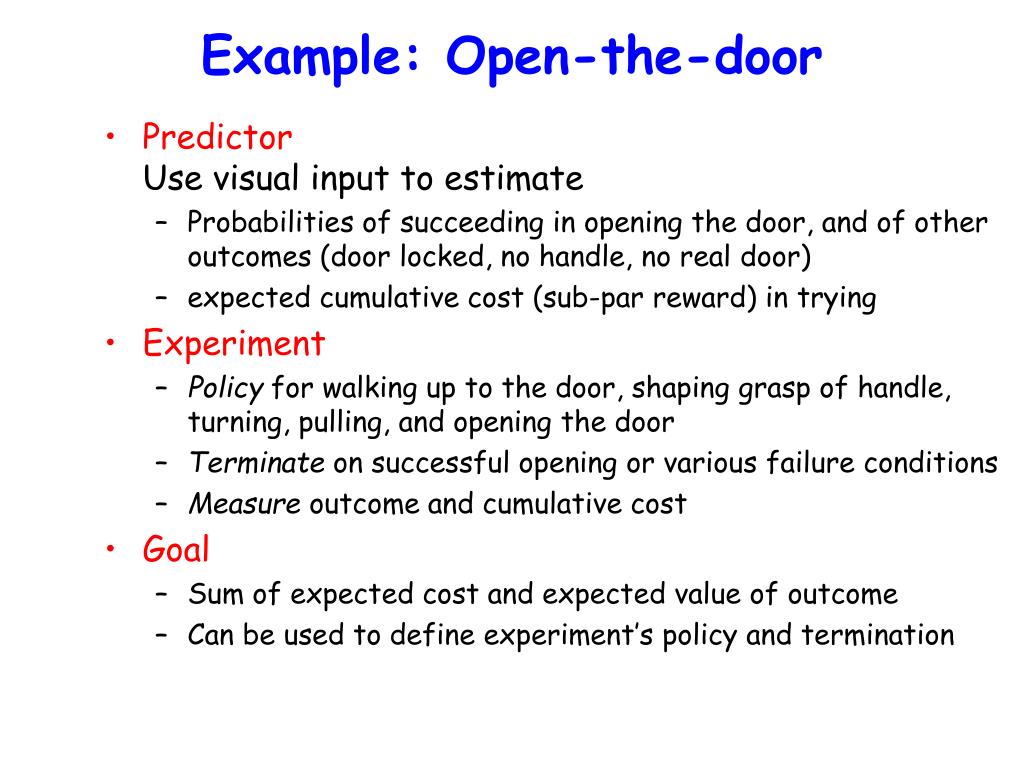 Example: Open-the-door

• Predictor
Use visual input to estimate
– Probabilities of succeeding in opening the door, and of other outcomes (door locked, no handle, no real door)
– expected cumulative cost (sub-par reward) in trying

• Experiment
– Policy for walking up to the door, shaping grasp of handle, turning, pulling, and opening the door
– Terminate on successful opening or various failure conditions
– Measure outcome and cumulative cost

• Goal
– Sum of expected cost and expected value of outcome
– Can be used to define experiment's policy and termination